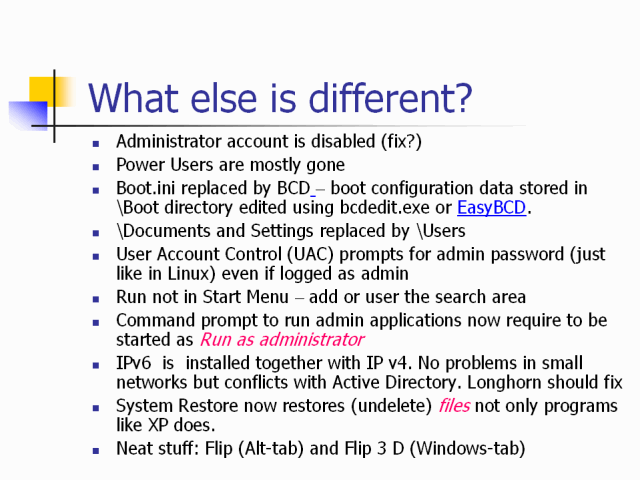 What else is different?

- Administrator account is disabled (fix?)
- Power Users are mostly gone
- Boot.ini replaced by BCD – boot configuration data stored in \Boot directory edited using bcdedit.exe or EasyBCD.
- \Documents and Settings replaced by \Users
- User Account Control (UAC) prompts for admin password (just like in Linux) even if logged as admin
- Run not in Start Menu – add or user the search area
- Command prompt to run admin applications now require to be started as Run as administrator
- IPv6 is installed together with IP v4. No problems in small networks but conflicts with Active Directory. Longhorn should fix
- System Restore now restores (undelete) files not only programs like XP does.
- Neat stuff: Flip (Alt-tab) and Flip 3 D (Windows-tab)